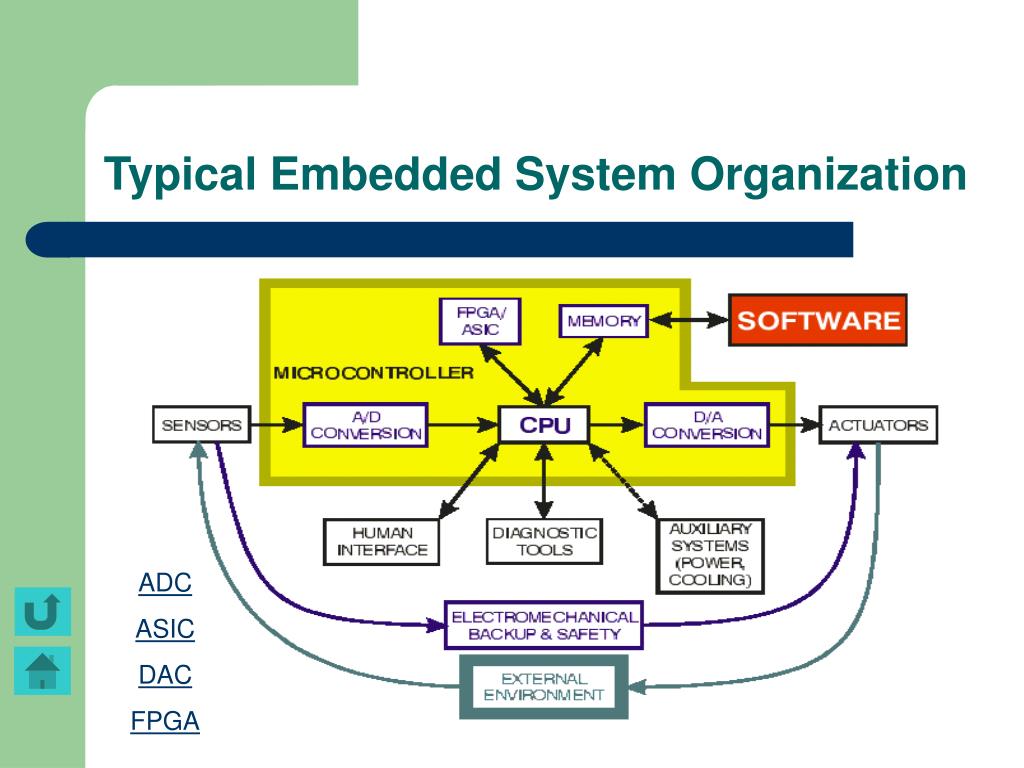 Typical Embedded System Organization

FPGA/ ASIC

MEMORY

SOFTWARE

MICROCONTROLLER

SENSORS

A/D CONVERSION

CPU

D/A CONVERSION

ACTUATORS

HUMAN INTERFACE

DIAGNOSTIC TOOLS

AUXILIARY SYSTEMS (POWER, COOLING)

ELECTROMECHANICAL BACKUP & SAFETY

EXTERNAL ENVIRONMENT

ADC

ASIC

DAC

FPGA